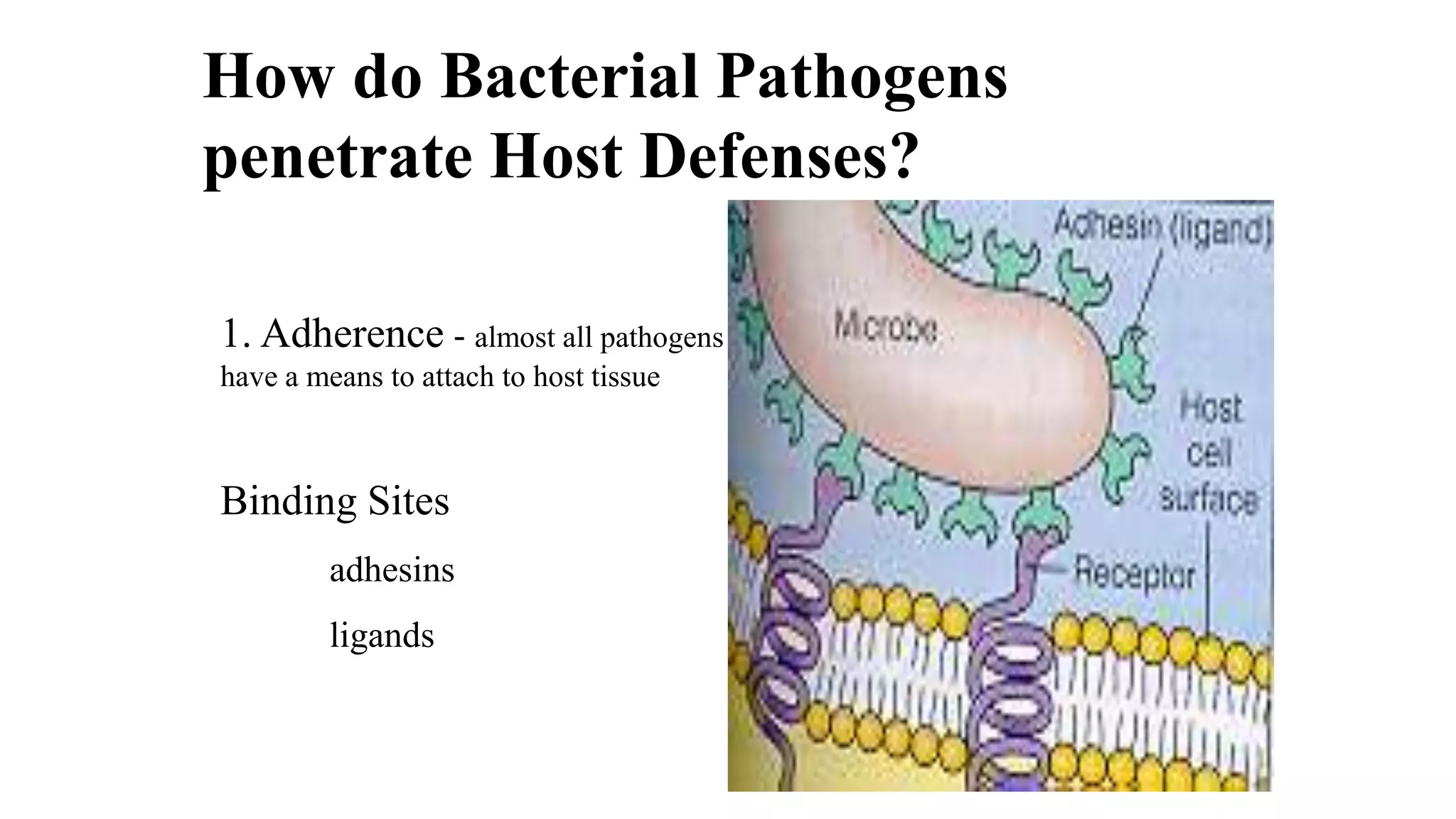 How do Bacterial Pathogens penetrate Host Defenses?

1. Adherence - almost all pathogens have a means to attach to host tissue

Binding Sites

adhesins

ligands

Adhesin (ligand)

Microbe

Host cell surface

Receptor